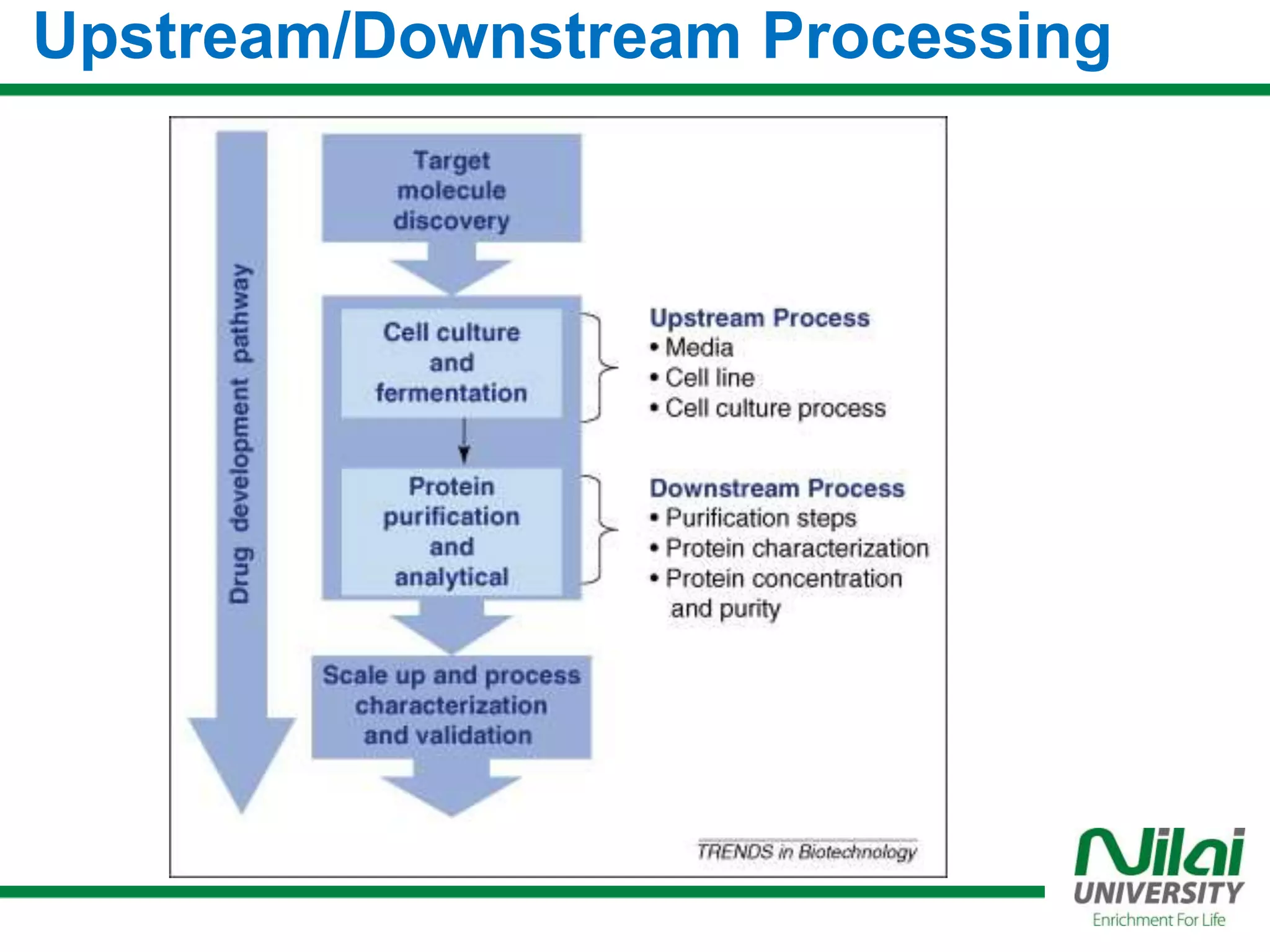 Upstream/Downstream Processing

Drug development pathway

Target molecule discovery

Cell culture and fermentation

Protein purification and analytical

Scale up and process characterization and validation

Upstream Process
• Media
• Cell line
• Cell culture process

Downstream Process
• Purification steps
• Protein characterization
• Protein concentration and purity

TRENDS in Biotechnology

Nilai UNIVERSITY
Enrichment For Life